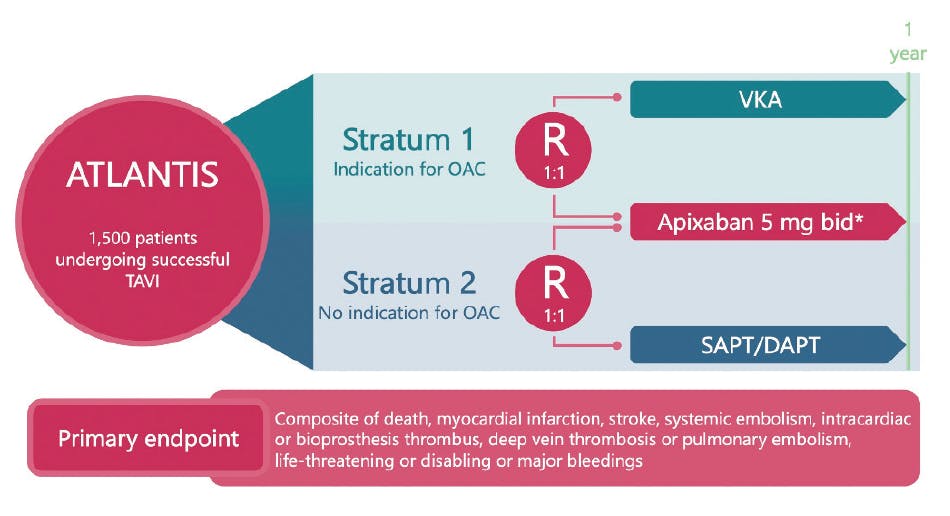 1 year

ATLANTIS

1,500 patients undergoing successful TAVI

Stratum 1
Indication for OAC

R
1:1

VKA

Apixaban 5 mg bid*

Stratum 2
No indication for OAC

R
1:1

SAPT/DAPT

Primary endpoint

Composite of death, myocardial infarction, stroke, systemic embolism, intracardiac or bioprosthesis thrombus, deep vein thrombosis or pulmonary embolism, life-threatening or disabling or major bleedings